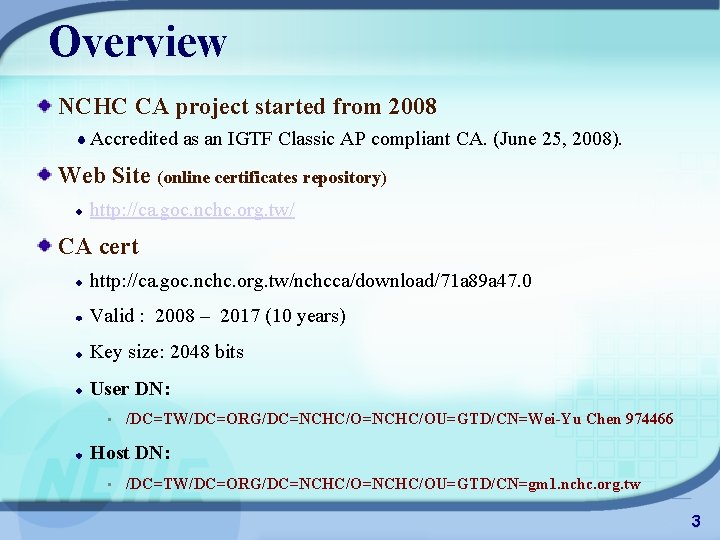 Overview

NCHC CA project started from 2008

Accredited as an IGTF Classic AP compliant CA. (June 25, 2008).

Web Site (online certificates repository)

http://ca.goc.nchc.org.tw/

CA cert

http://ca.goc.nchc.org.tw/nchcca/download/71a89a47.0

Valid : 2008 – 2017 (10 years)

Key size: 2048 bits

User DN:

/DC=TW/DC=ORG/DC=NCHC/O=NCHC/OU=GTD/CN=Wei-Yu Chen 974466

Host DN:

/DC=TW/DC=ORG/DC=NCHC/O=NCHC/OU=GTD/CN=gm1.nchc.org.tw

3